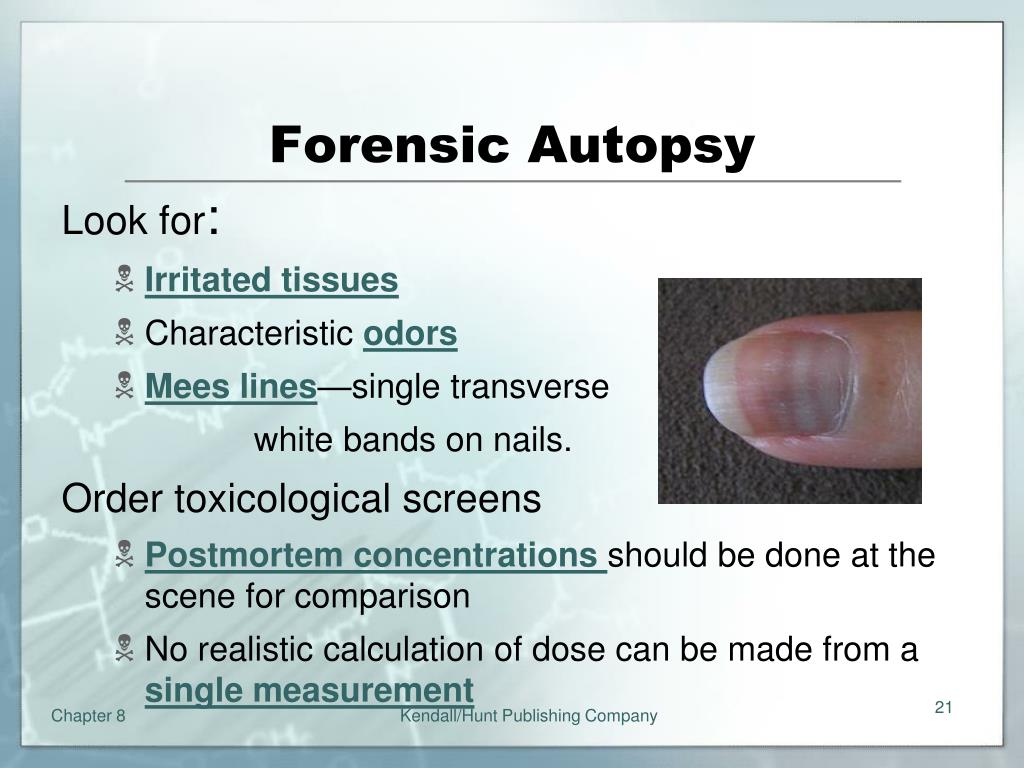 Forensic Autopsy

Look for:

Irritated tissues

Characteristic odors

Mees lines—single transverse white bands on nails.

Order toxicological screens

Postmortem concentrations should be done at the scene for comparison

No realistic calculation of dose can be made from a single measurement

Chapter 8

Kendall/Hunt Publishing Company

21